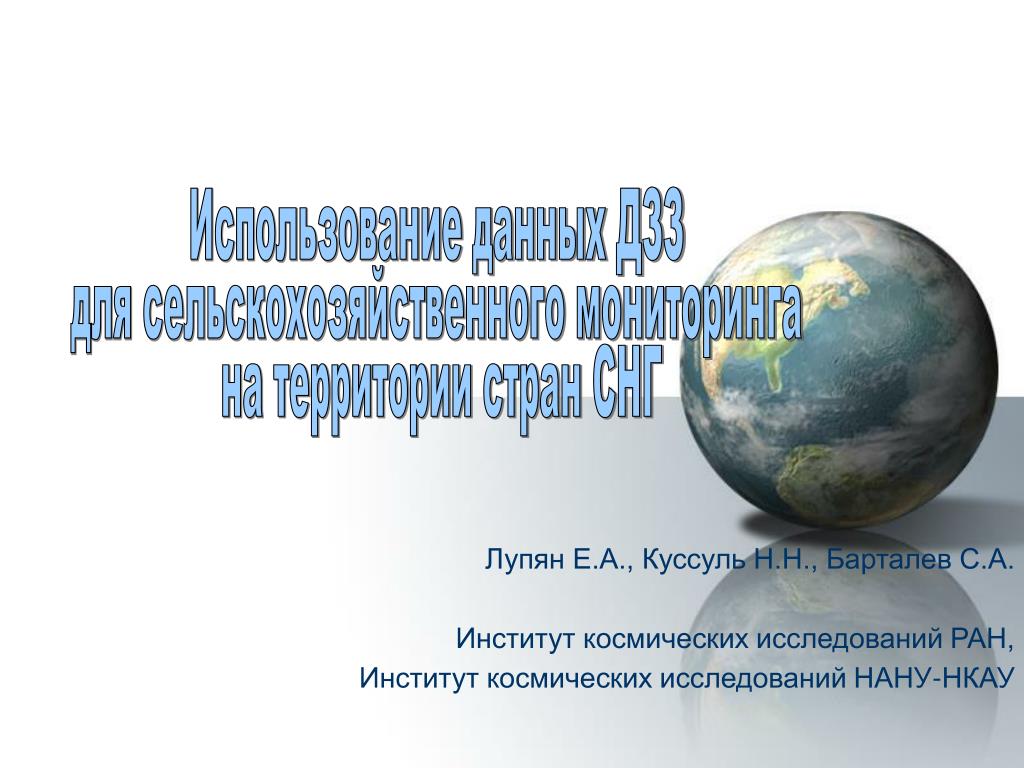 Использование данных ДЗЗ для сельскохозяйственного мониторинга на территории стран СНГ

Лупян Е.А., Куссуль Н.Н., Барталев С.А.

Институт космических исследований РАН,
Институт космических исследований НАНУ-НКАУ